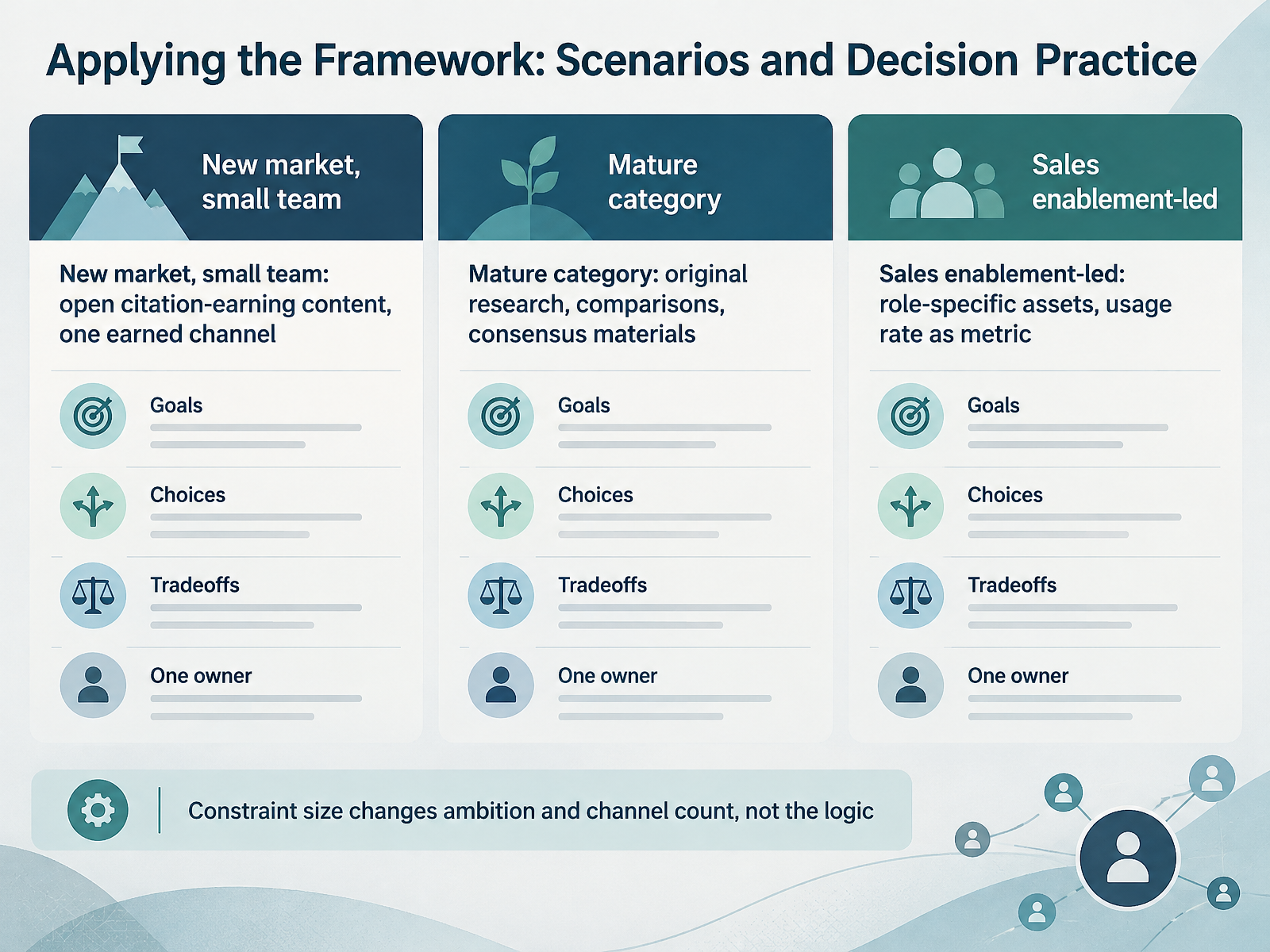 Applying the Framework: Scenarios and Decision Practice

New market, small team

New market, small team: open citation-earning content, one earned channel

Goals

Choices

Tradeoffs

One owner

Mature category

Mature category: original research, comparisons, consensus materials

Goals

Choices

Tradeoffs

One owner

Sales enablement-led

Sales enablement-led: role-specific assets, usage rate as metric

Goals

Choices

Tradeoffs

One owner

Constraint size changes ambition and channel count, not the logic